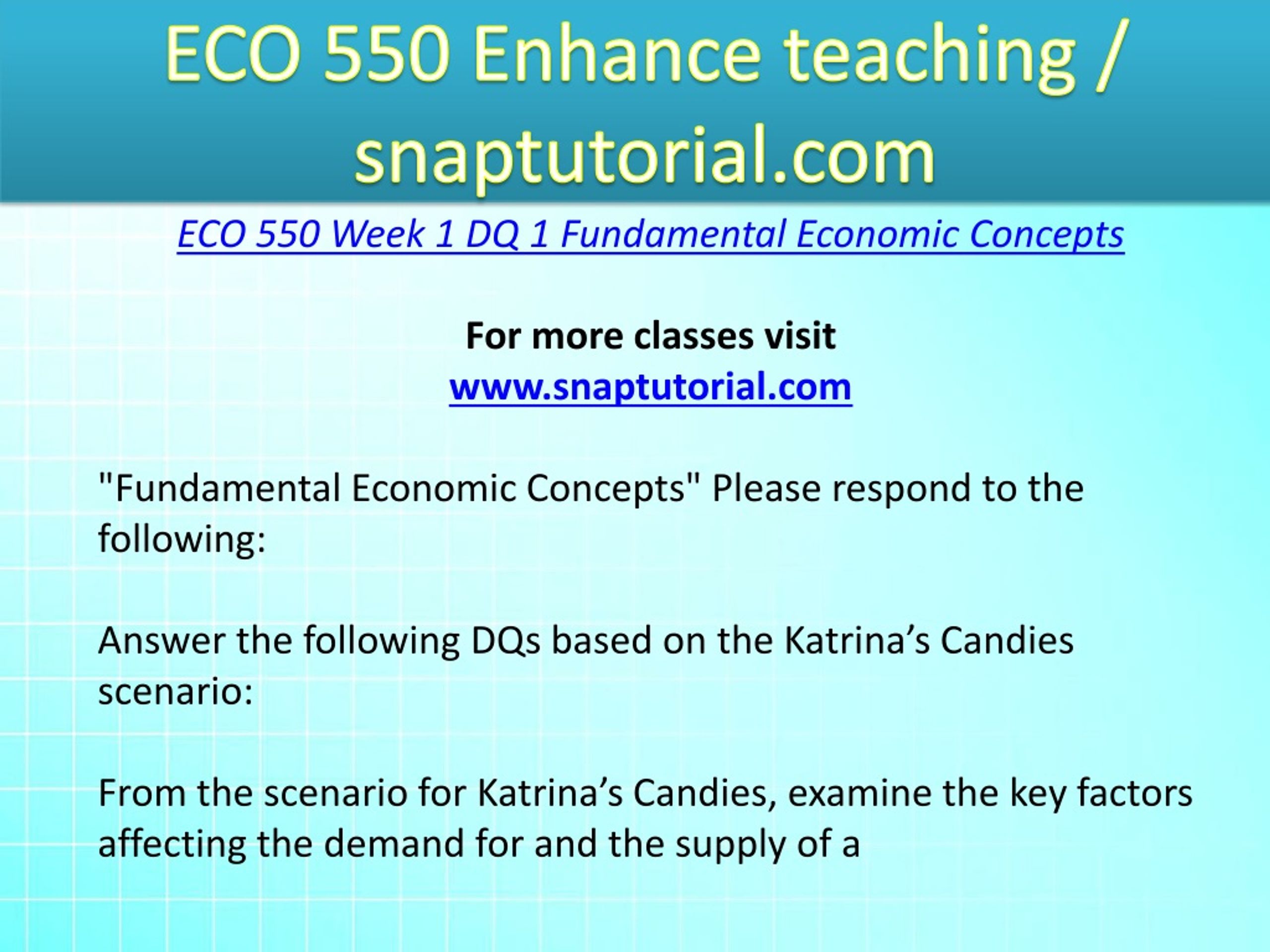 ECO 550 Enhance teaching / snaptutorial.com

ECO 550 Week 1 DQ 1 Fundamental Economic Concepts

For more classes visit
www.snaptutorial.com

"Fundamental Economic Concepts" Please respond to the following:

Answer the following DQs based on the Katrina’s Candies scenario:

From the scenario for Katrina’s Candies, examine the key factors affecting the demand for and the supply of a